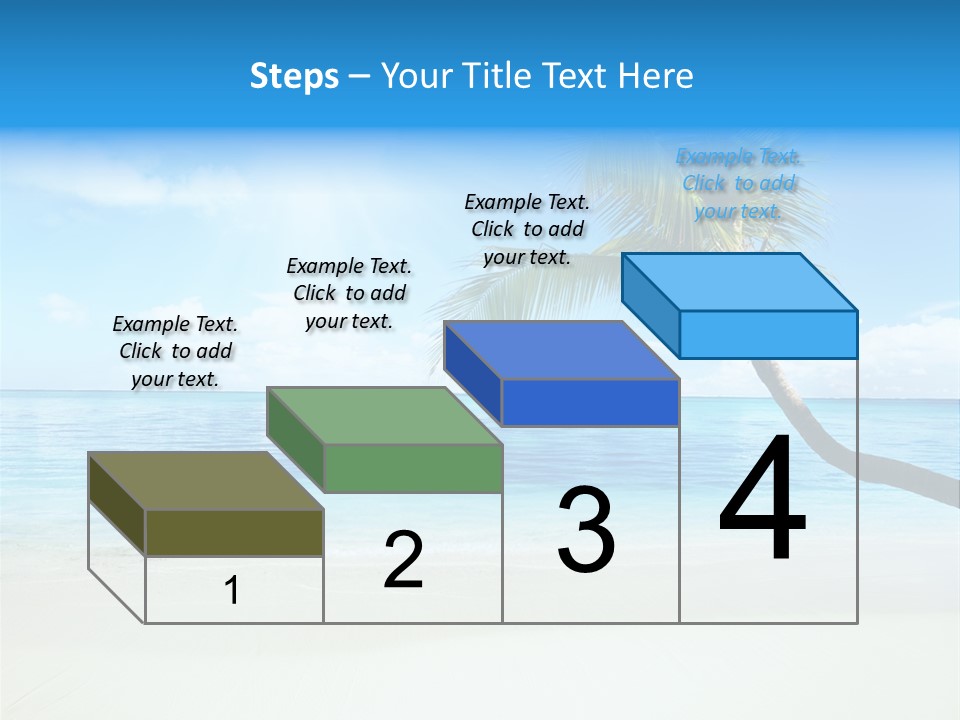 Steps – Your Title Text Here

Example Text. Click to add your text.

Example Text. Click to add your text.

Example Text. Click to add your text.

Example Text. Click to add your text.

1

2

3

4